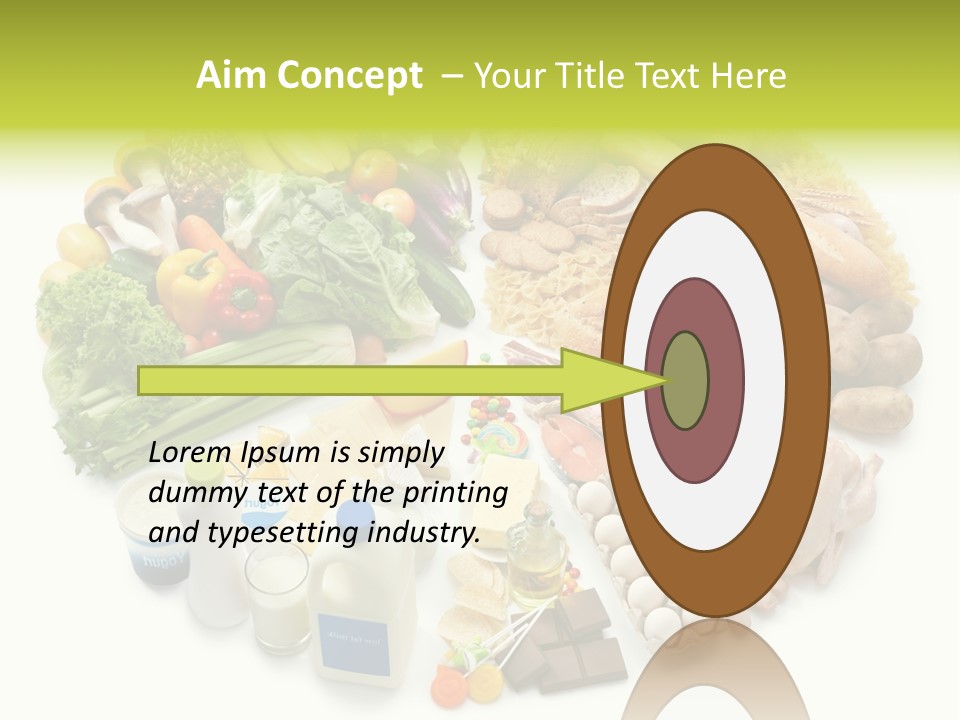 Aim Concept – Your Title Text Here

Lorem Ipsum is simply dummy text of the printing and typesetting industry.